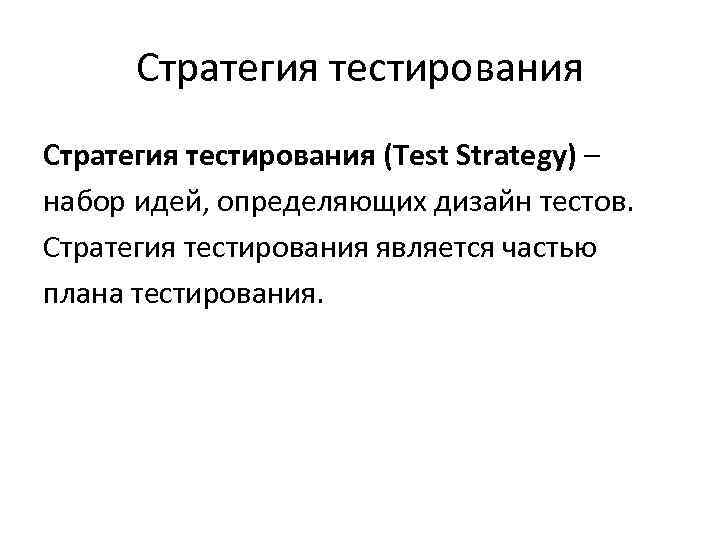 Стратегия тестирования

Стратегия тестирования (Test Strategy) – набор идей, определяющих дизайн тестов. Стратегия тестирования является частью плана тестирования.